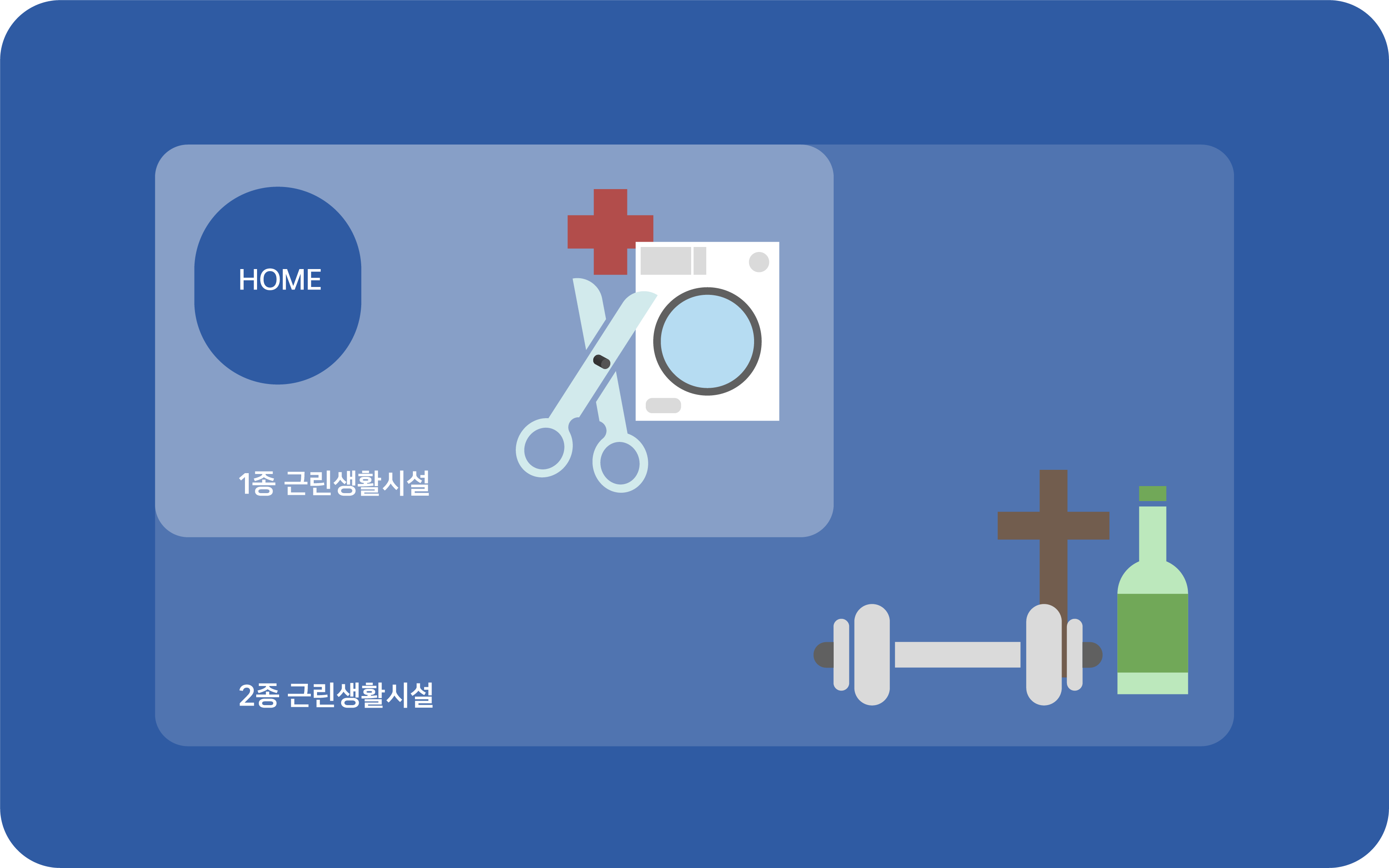 HOME

1종 근린생활시설

2종 근린생활시설